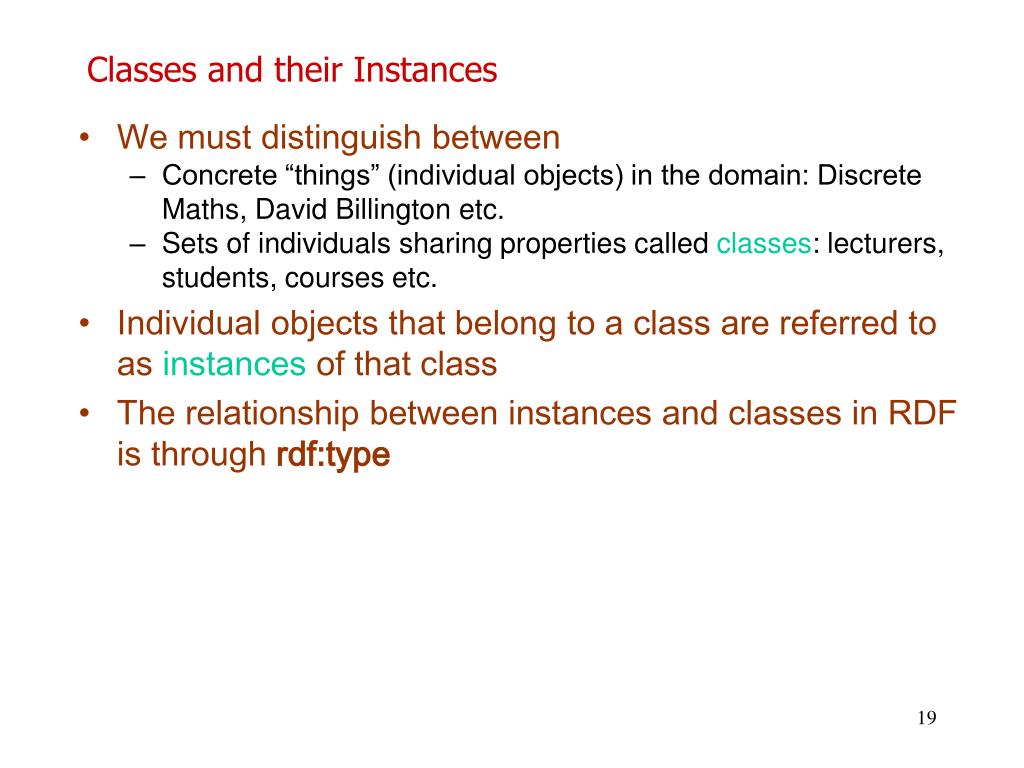 Classes and their Instances

• We must distinguish between
– Concrete “things” (individual objects) in the domain: Discrete Maths, David Billington etc.
– Sets of individuals sharing properties called classes: lecturers, students, courses etc.
• Individual objects that belong to a class are referred to as instances of that class
• The relationship between instances and classes in RDF is through rdf:type

19